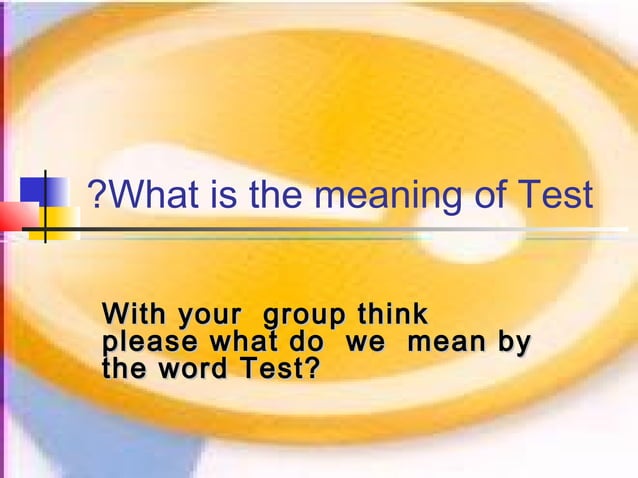 ?What is the meaning of Test

With your group think please what do we mean by the word Test?